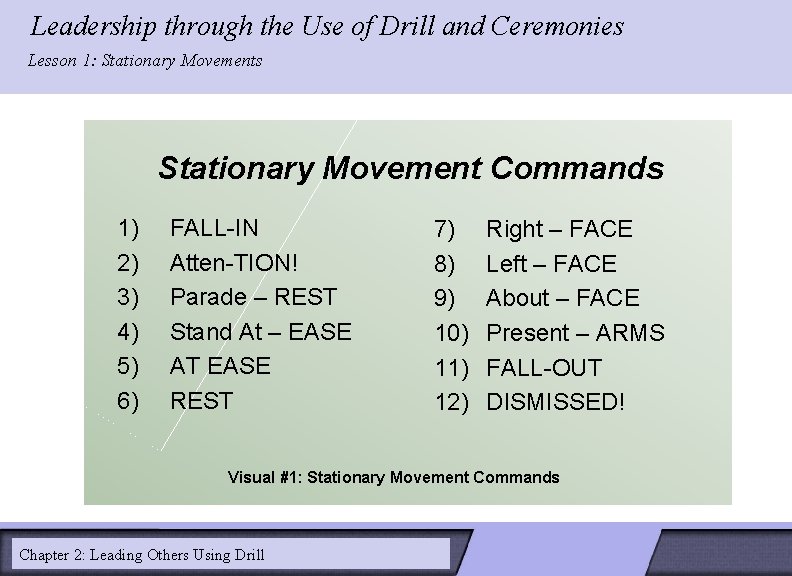 Leadership through the Use of Drill and Ceremonies

Lesson 1: Stationary Movements

Stationary Movement Commands

1) FALL-IN
2) Atten-TION!
3) Parade – REST
4) Stand At – EASE
5) AT EASE
6) REST

7) Right – FACE
8) Left – FACE
9) About – FACE
10) Present – ARMS
11) FALL-OUT
12) DISMISSED!

Visual #1: Stationary Movement Commands

Chapter 2: Leading Others Using Drill